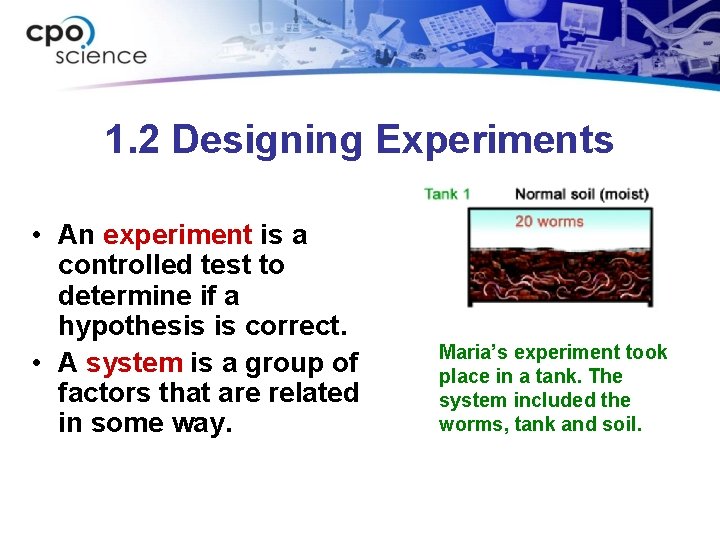 cpo science

1.2 Designing Experiments

• An experiment is a controlled test to determine if a hypothesis is correct.
• A system is a group of factors that are related in some way.

Tank 1 Normal soil (moist)
20 worms

Maria's experiment took place in a tank. The system included the worms, tank and soil.